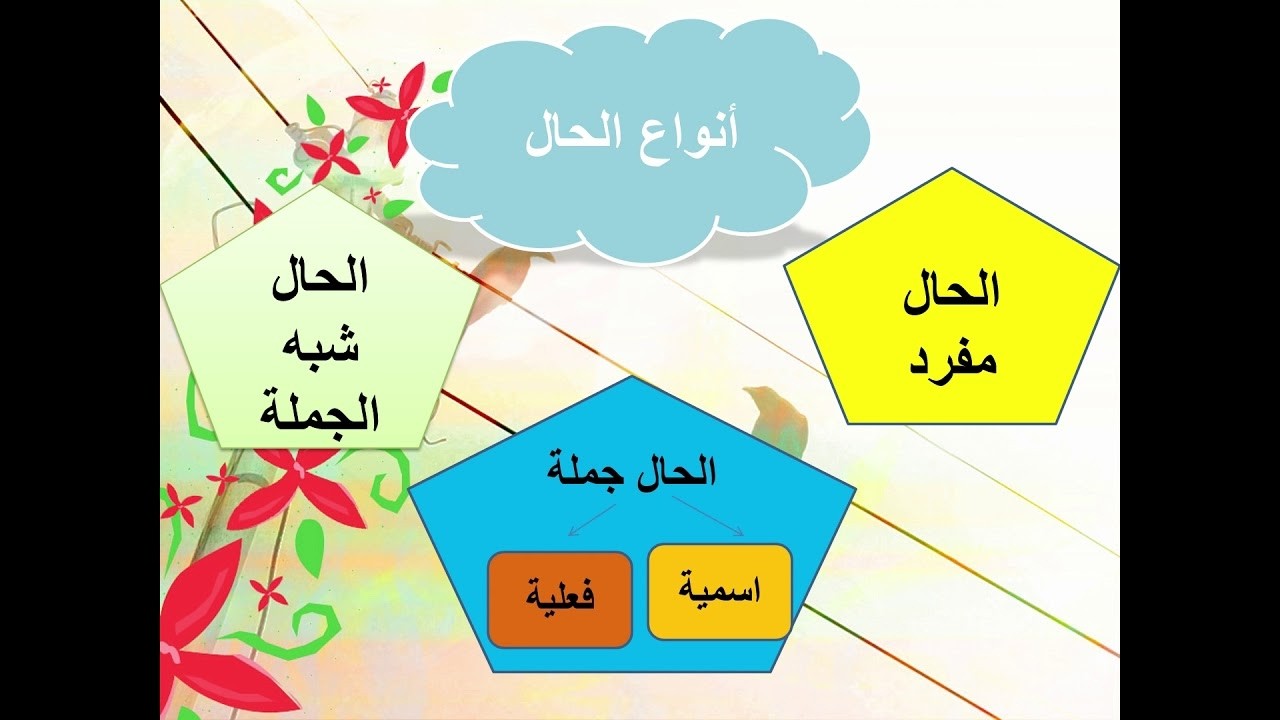 أنواع الحال

الحال مفرد

الحال شبه الجملة

الحال جملة

اسمية

فعلية